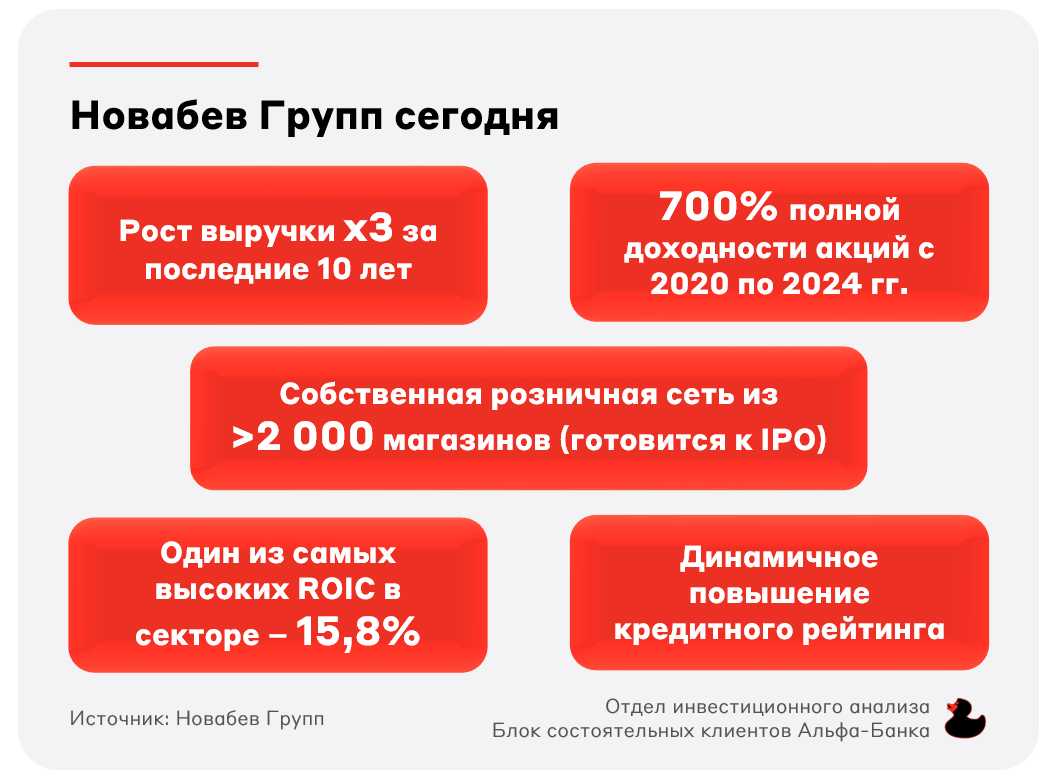 Новабев Групп сегодня

Рост выручки х3 за последние 10 лет

700% полной доходности акций с 2020 по 2024 гг.

Собственная розничная сеть из >2 000 магазинов (готовится к IPO)

Один из самых высоких ROIC в секторе – 15,8%

Динамичное повышение кредитного рейтинга

Источник: Новабев Групп

Отдел инвестиционного анализа
Блок состоятельных клиентов Альфа-Банка